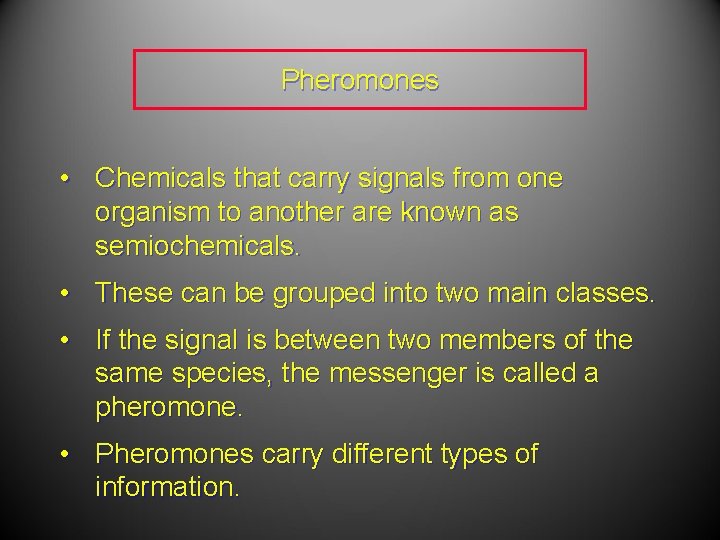 Pheromones

• Chemicals that carry signals from one organism to another are known as semiochemicals.

• These can be grouped into two main classes.

• If the signal is between two members of the same species, the messenger is called a pheromone.

• Pheromones carry different types of information.